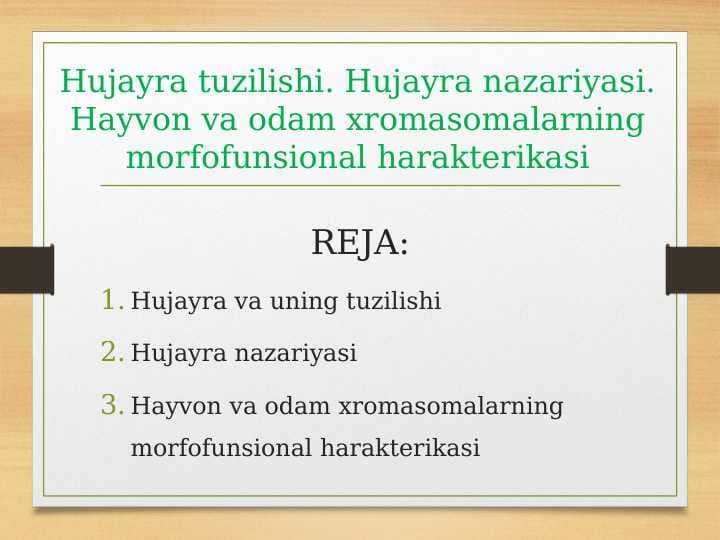 Hujayra tuzilishi. Hujayra nazariyasi. Hayvon va odam xromasomalarning morfofunsional harakterikasi

REJA:

1. Hujayra va uning tuzilishi
2. Hujayra nazariyasi
3. Hayvon va odam xromasomalarning morfofunsional harakterikasi